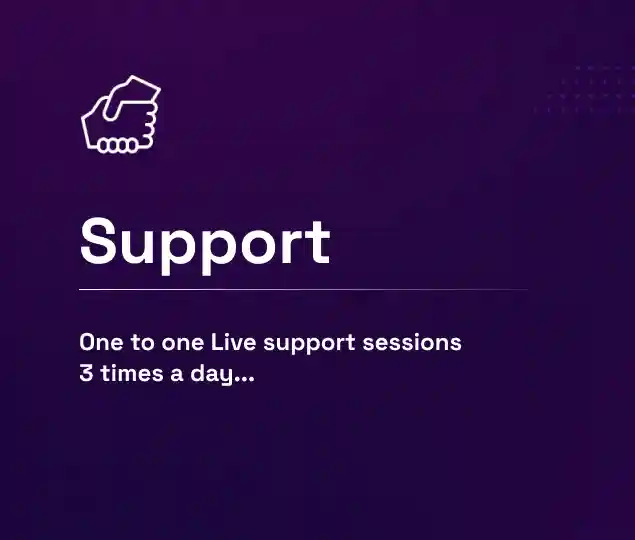 Support

One to one Live support sessions 3 times a day...